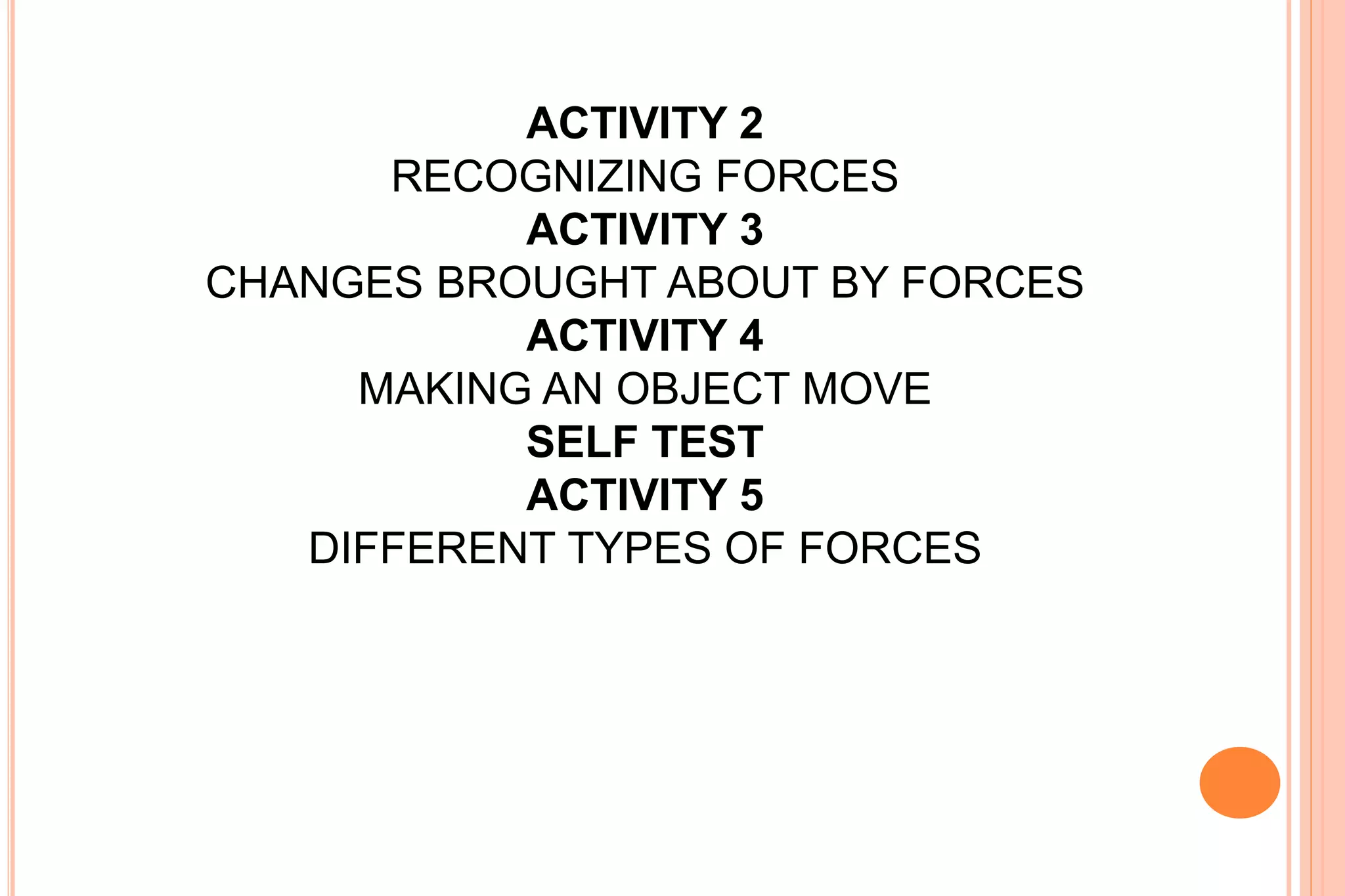 ACTIVITY 2
RECOGNIZING FORCES
ACTIVITY 3
CHANGES BROUGHT ABOUT BY FORCES
ACTIVITY 4
MAKING AN OBJECT MOVE
SELF TEST
ACTIVITY 5
DIFFERENT TYPES OF FORCES